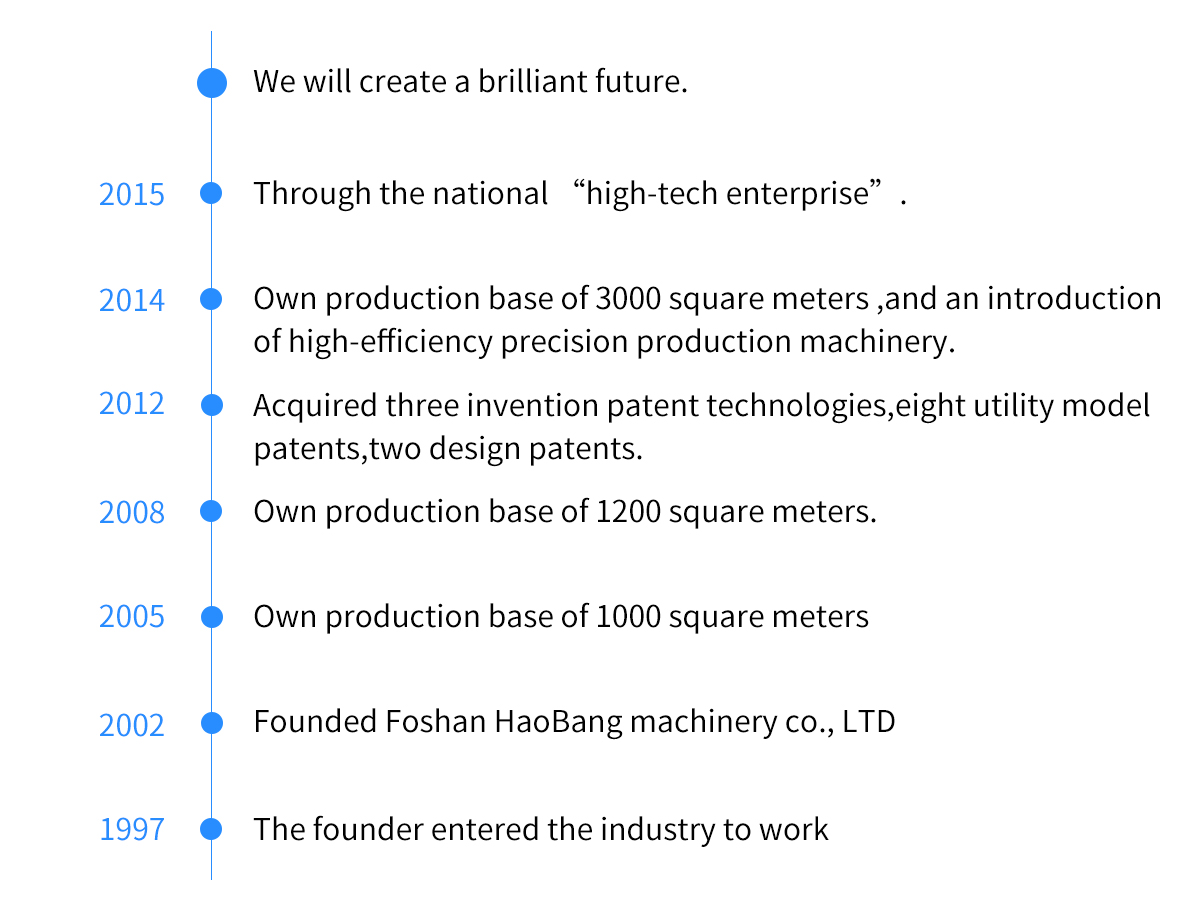 We will create a brilliant future.

2015 Through the national “high-tech enterprise”.

2014 Own production base of 3000 square meters ,and an introduction of high-efficiency precision production machinery.

2012 Acquired three invention patent technologies,eight utility model patents,two design patents.

2008 Own production base of 1200 square meters.

2005 Own production base of 1000 square meters

2002 Founded Foshan HaoBang machinery co., LTD

1997 The founder entered the industry to work